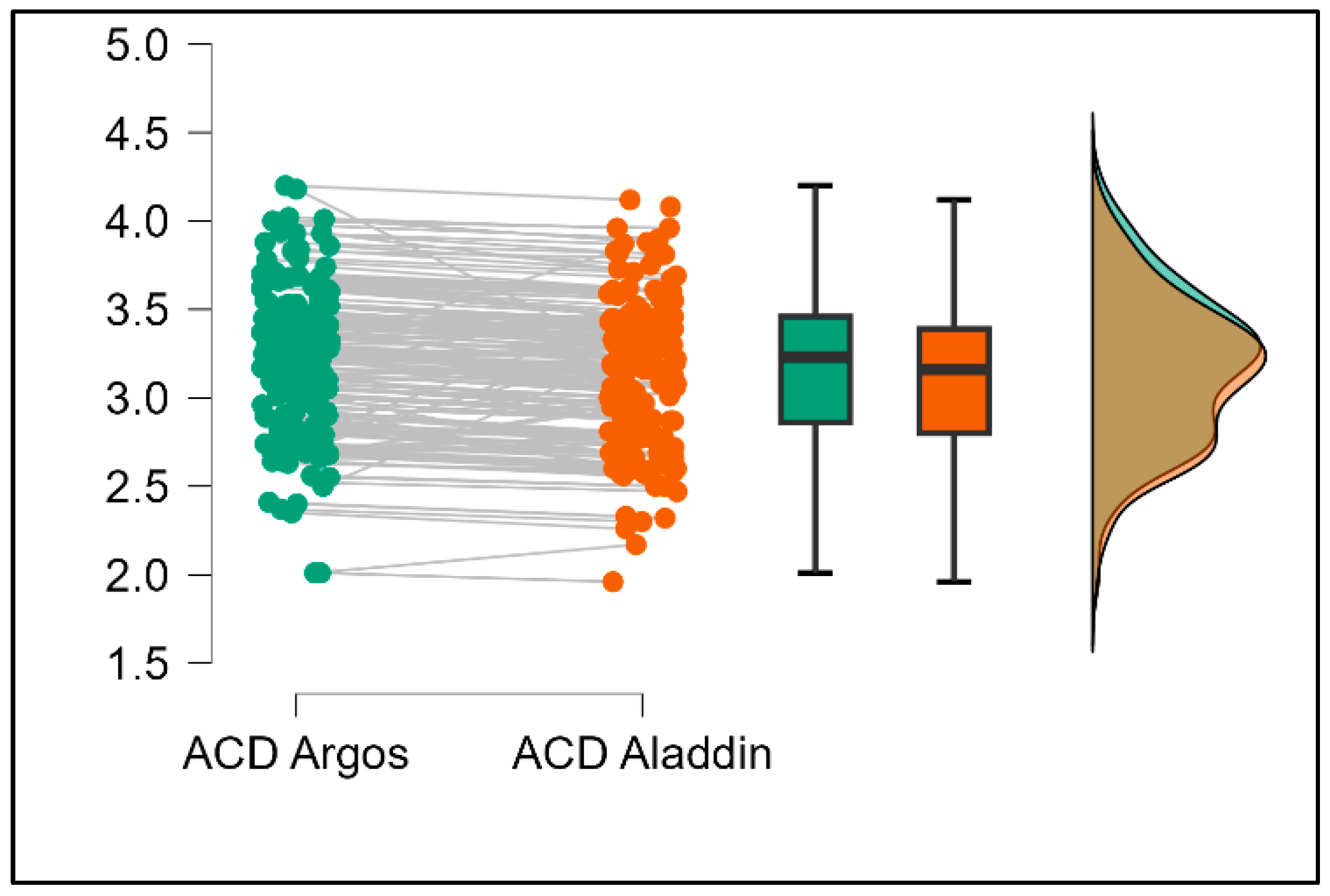 5.0
4.5
4.0
3.5
3.0
2.5
2.0
1.5

ACD Argos
ACD Aladdin